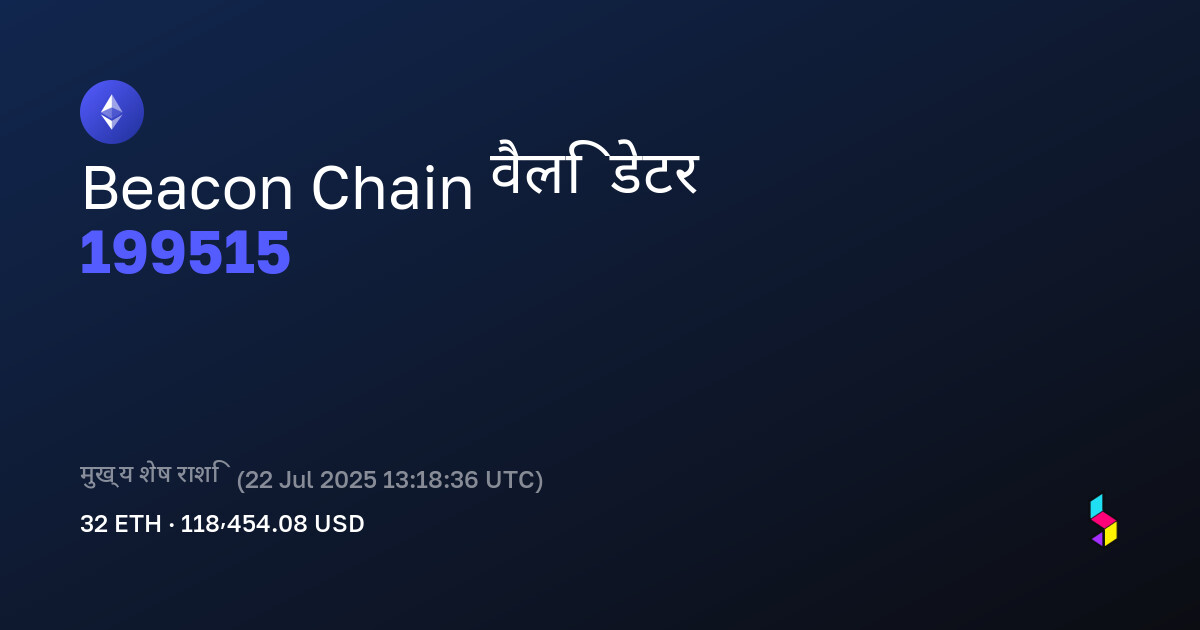 Beacon Chain वैलिडेटर
199515

मुख्य शेष राशि (22 Jul 2025 13:18:36 UTC)
32 ETH · 118,454.08 USD